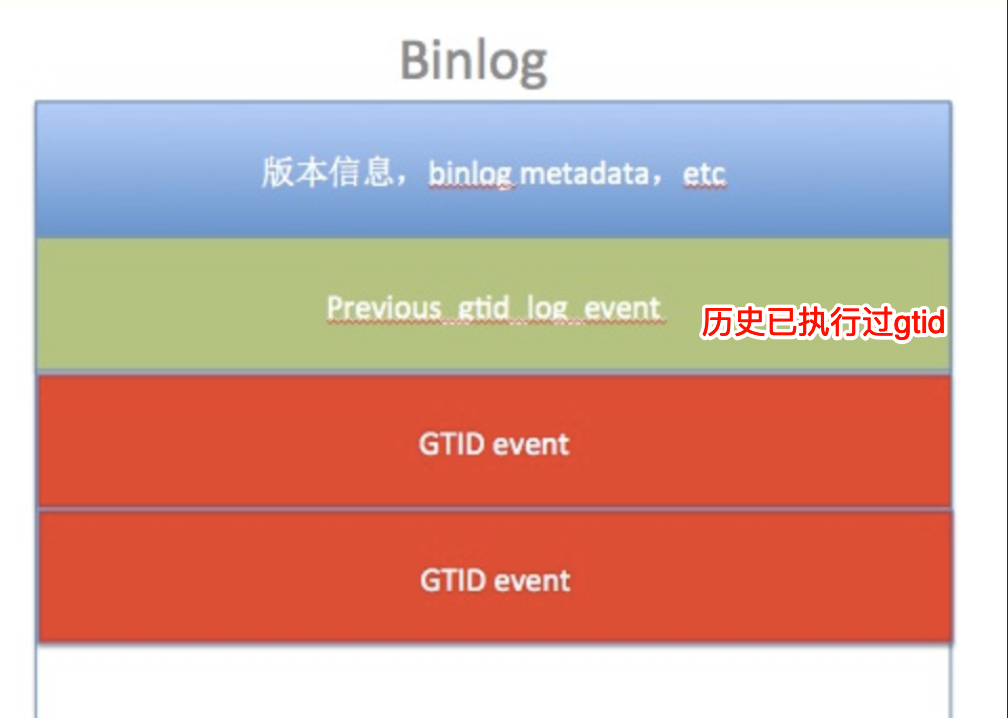 Binlog

版本信息，binlog metadata，etc

Previous_gtid_log_event

历史已执行过gtid

GTID event

GTID event